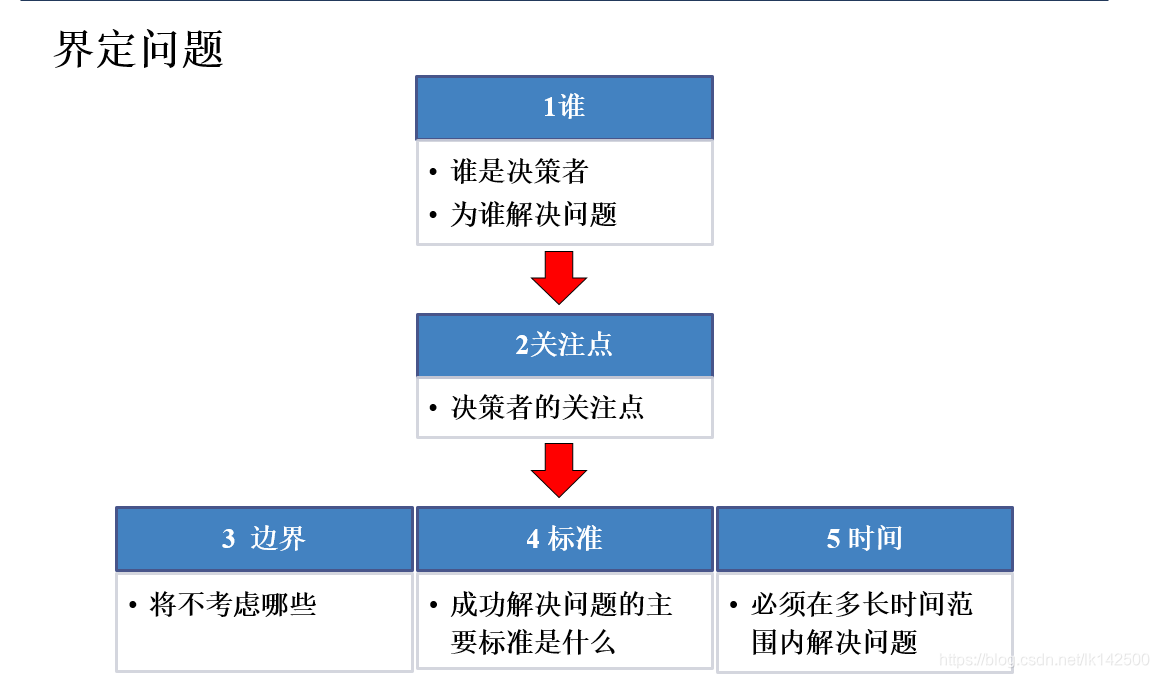 界定问题

1谁

• 谁是决策者
• 为谁解决问题

2关注点

• 决策者的关注点

3 边界

• 将不考虑哪些

4 标准

• 成功解决问题的主要标准是什么

5 时间

• 必须在多长时间范围内解决问题

https://blog.csdn.net/lk142500